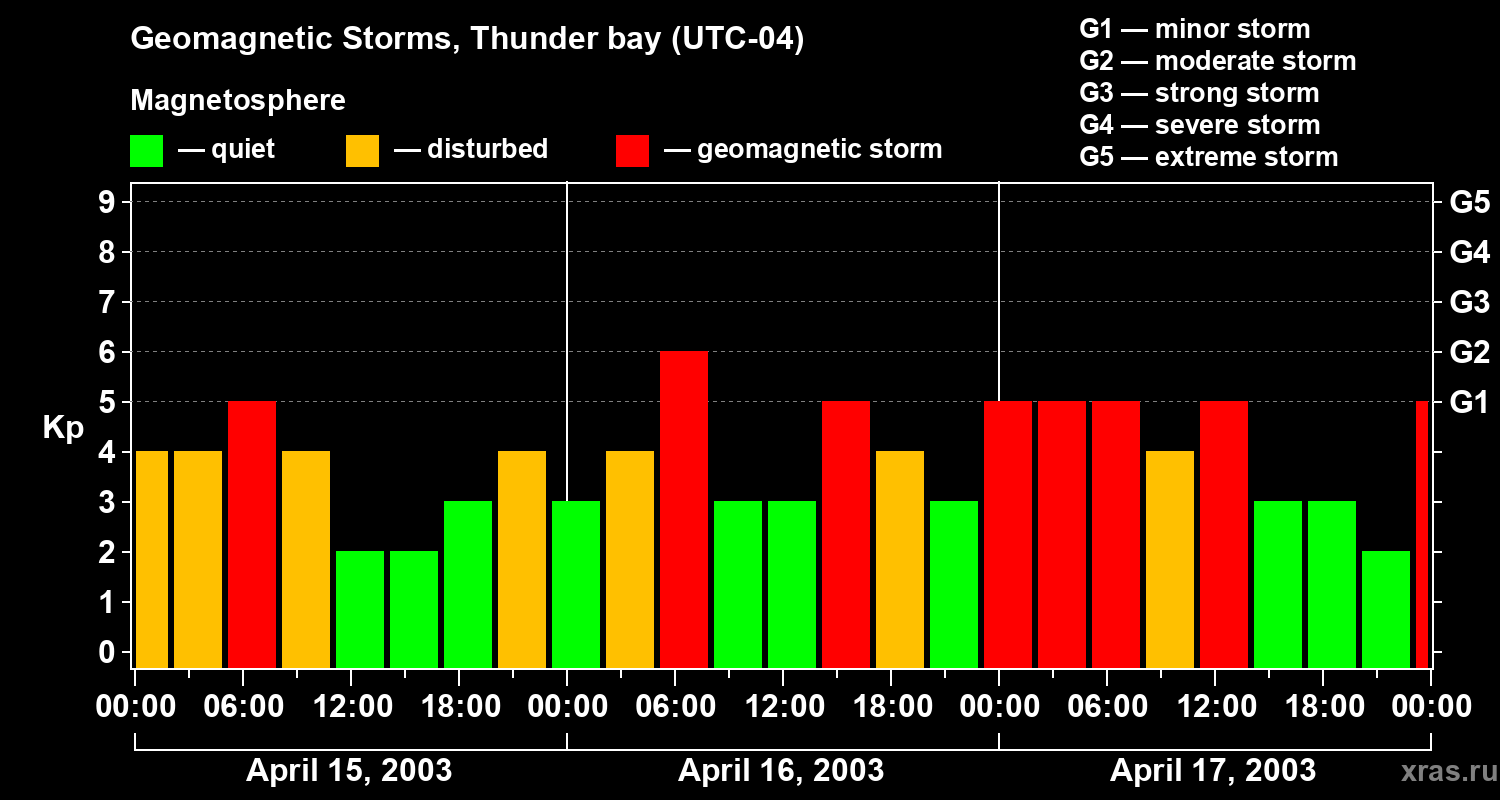 Geomagnetic Storms, Thunder bay (UTC-04)

Magnetosphere

— quiet — disturbed — geomagnetic storm

G1 — minor storm
G2 — moderate storm
G3 — strong storm
G4 — severe storm
G5 — extreme storm

Kp

9
8
7
6
5
4
3
2
1
0

G5
G4
G3
G2
G1

00:00 06:00 12:00 18:00 00:00 06:00 12:00 18:00 00:00 06:00 12:00 18:00 00:00

April 15, 2003
April 16, 2003
April 17, 2003

xras.ru